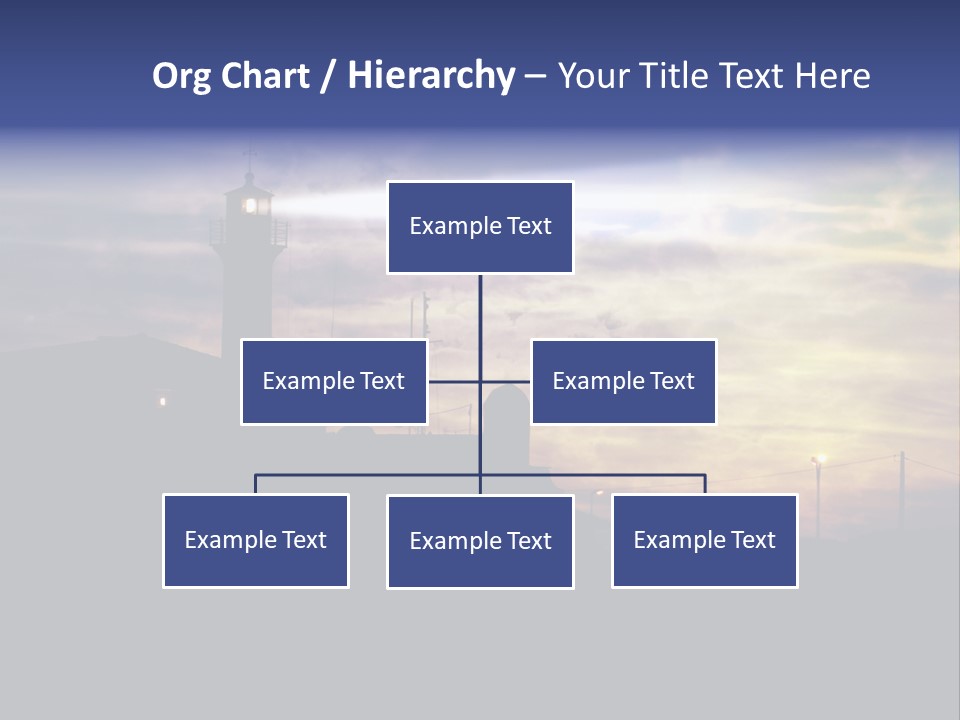 Org Chart / Hierarchy – Your Title Text Here

Example Text

Example Text

Example Text

Example Text

Example Text

Example Text